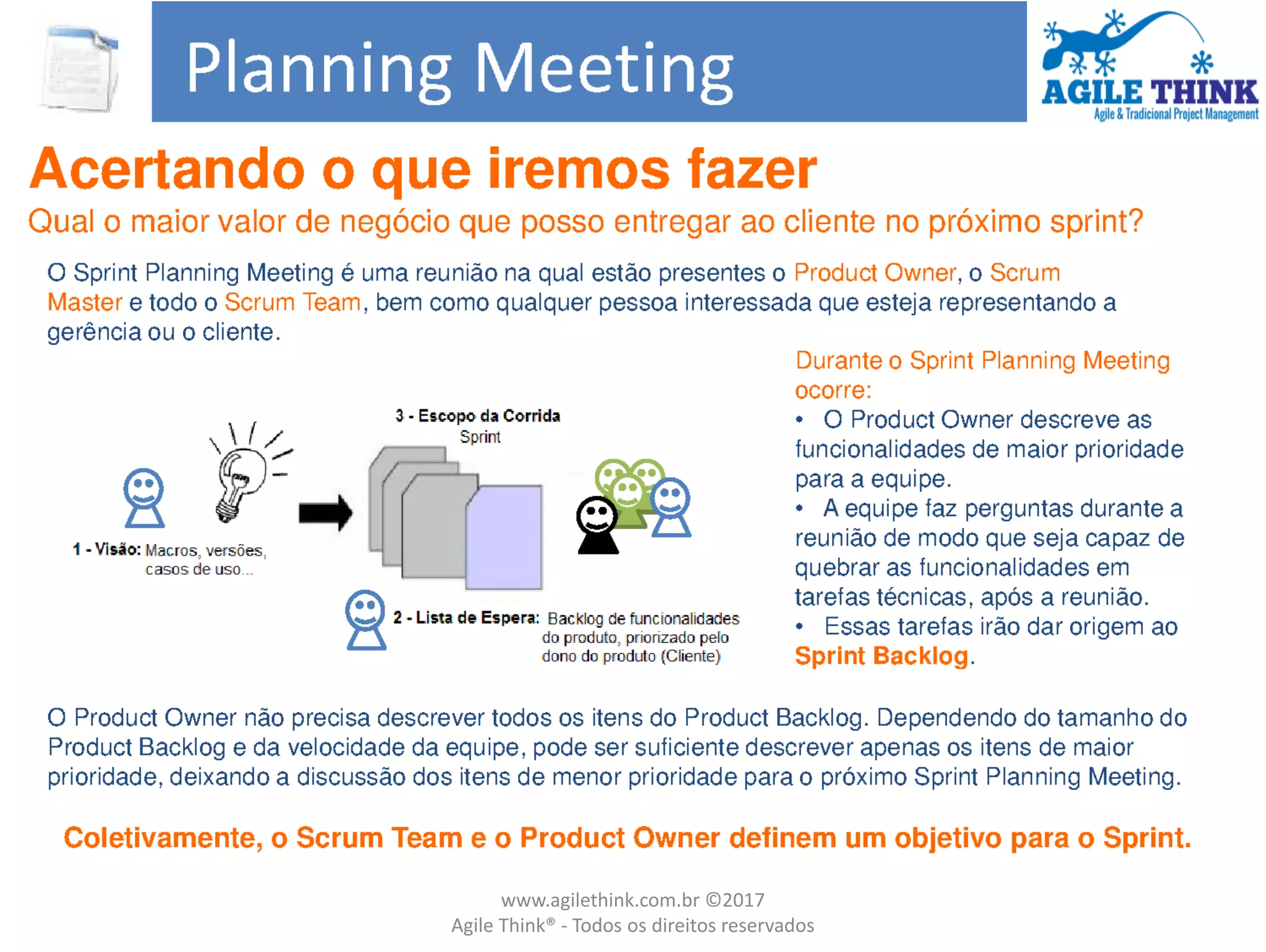 Planning Meeting

AGILE THINK
Agile & Tradicional Project Management

Acertando o que iremos fazer

Qual o maior valor de negócio que posso entregar ao cliente no próximo sprint?

O Sprint Planning Meeting é uma reunião na qual estão presentes o Product Owner, o Scrum Master e todo o Scrum Team, bem como qualquer pessoa interessada que esteja representando a gerência ou o cliente.

3 - Escopo da Corrida
Sprint

1 - Visão: Macros, versões, casos de uso...

2 - Lista de Espera: Backlog de funcionalidades do produto, priorizado pelo dono do produto (Cliente)

Durante o Sprint Planning Meeting ocorre:
• O Product Owner descreve as funcionalidades de maior prioridade para a equipe.
• A equipe faz perguntas durante a reunião de modo que seja capaz de quebrar as funcionalidades em tarefas técnicas, após a reunião.
• Essas tarefas irão dar origem ao Sprint Backlog.

O Product Owner não precisa descrever todos os itens do Product Backlog. Dependendo do tamanho do Product Backlog e da velocidade da equipe, pode ser suficiente descrever apenas os itens de maior prioridade, deixando a discussão dos itens de menor prioridade para o próximo Sprint Planning Meeting.

Coletivamente, o Scrum Team e o Product Owner definem um objetivo para o Sprint.

www.agilethink.com.br ©2017
Agile Think® - Todos os direitos reservados